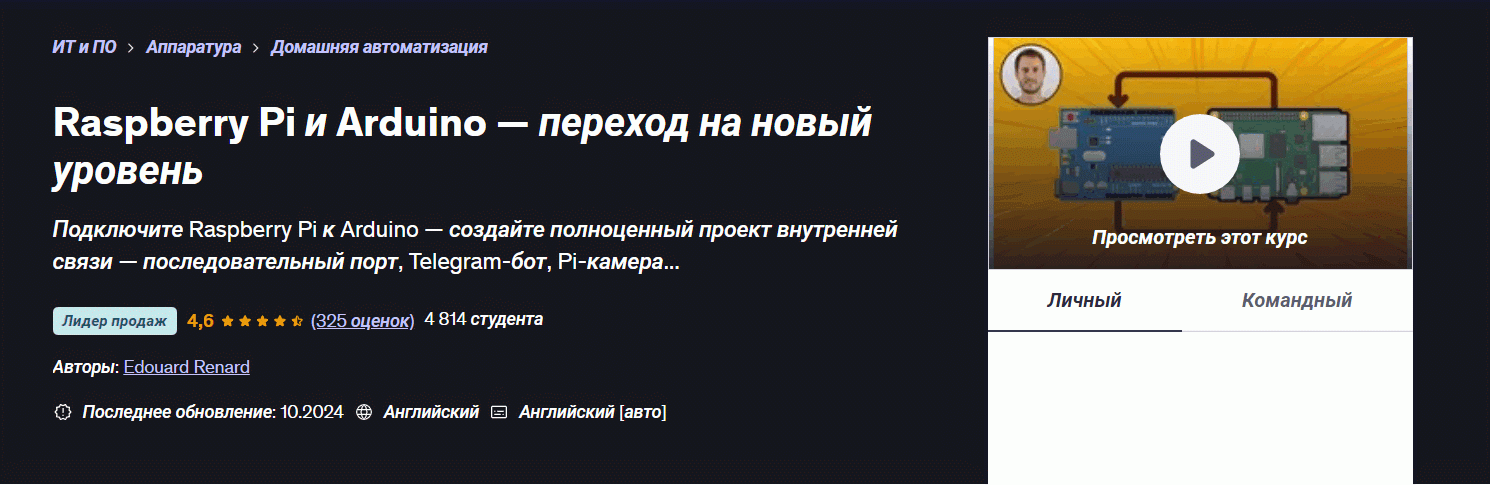 ИТ и ПО > Аппаратура > Домашняя автоматизация

Raspberry Pi и Arduino — переход на новый уровень

Подключите Raspberry Pi к Arduino — создайте полноценный проект внутренней связи — последовательный порт, Telegram-бот, Pi-камера...

Лидер продаж 4,6 (325 оценок) 4 814 студента

Авторы: Edouard Renard

Последнее обновление: 10.2024 Английский Английский [авто]

Просмотреть этот курс

Личный Командный